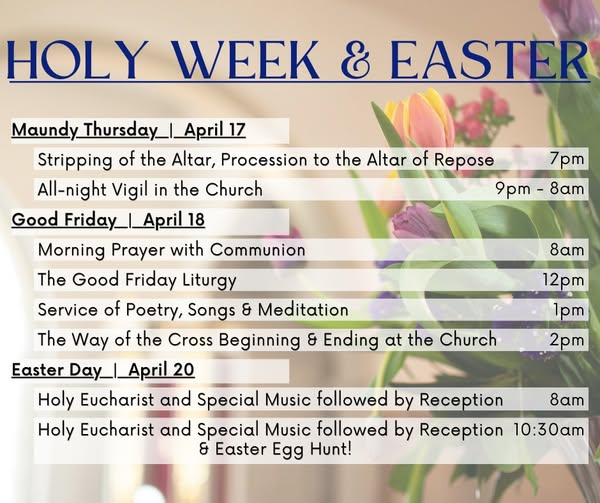 HOLY WEEK & EASTER

Maundy Thursday | April 17

Stripping of the Altar, Procession to the Altar of Repose 7pm

All-night Vigil in the Church 9pm - 8am

Good Friday | April 18

Morning Prayer with Communion 8am

The Good Friday Liturgy 12pm

Service of Poetry, Songs & Meditation 1pm

The Way of the Cross Beginning & Ending at the Church 2pm

Easter Day | April 20

Holy Eucharist and Special Music followed by Reception 8am

Holy Eucharist and Special Music followed by Reception & Easter Egg Hunt! 10:30am